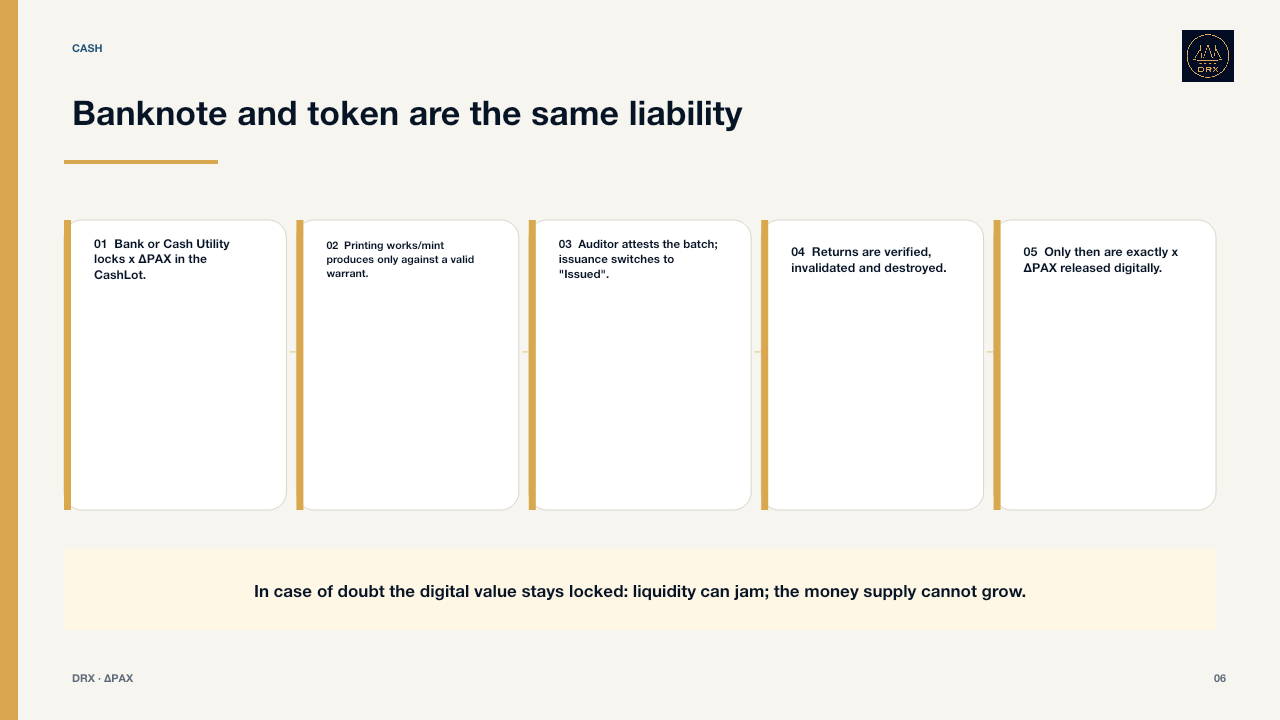 CASH

DRX

Banknote and token are the same liability

01 Bank or Cash Utility locks x ΔPAX in the CashLot.

02 Printing works/mint produces only against a valid warrant.

03 Auditor attests the batch; issuance switches to "Issued".

04 Returns are verified, invalidated and destroyed.

05 Only then are exactly x ΔPAX released digitally.

In case of doubt the digital value stays locked: liquidity can jam; the money supply cannot grow.

DRX · ΔPAX

06